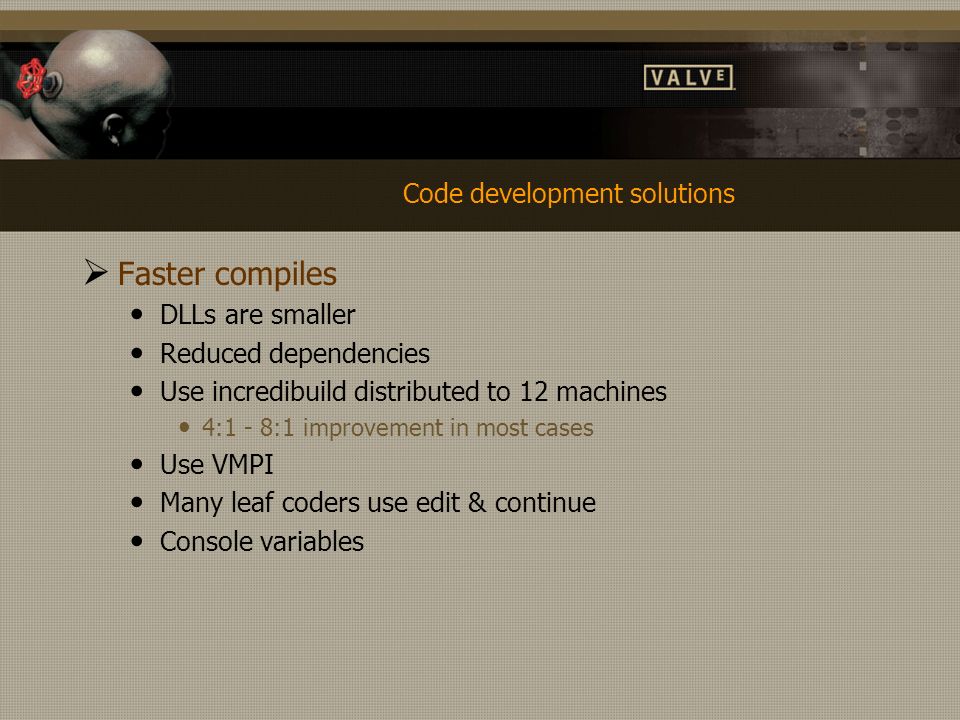 VALVE

Code development solutions

➢ Faster compiles
• DLLs are smaller
• Reduced dependencies
• Use incredibuild distributed to 12 machines
• 4:1 - 8:1 improvement in most cases
• Use VMPI
• Many leaf coders use edit & continue
• Console variables